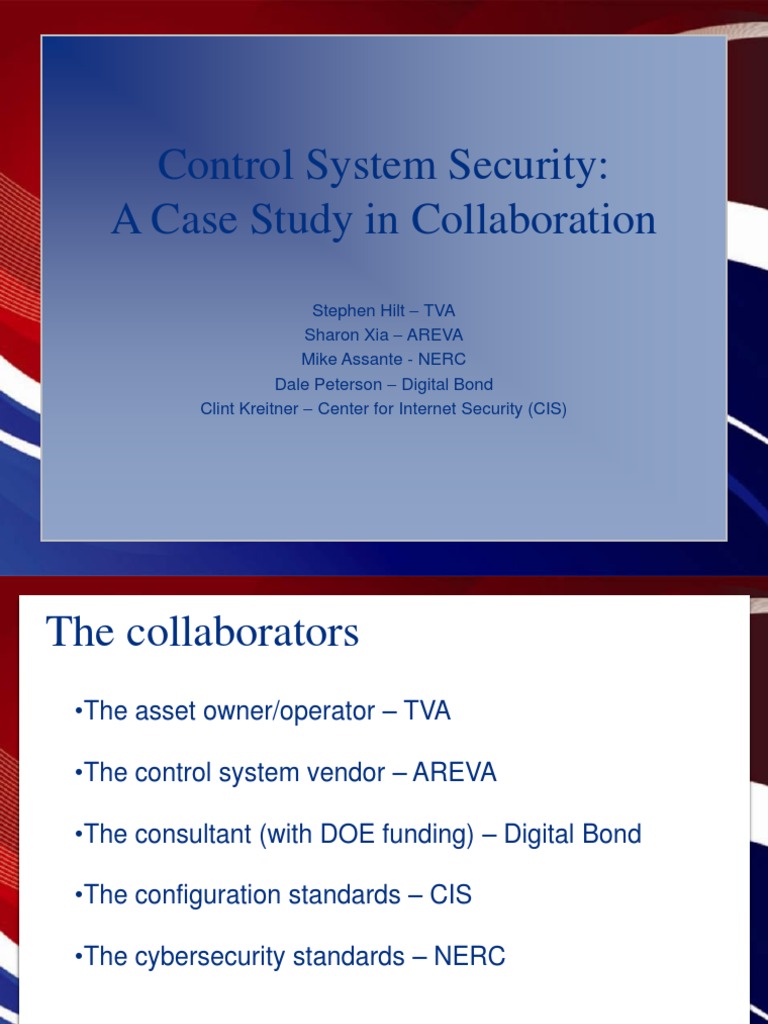 Control System Security:
A Case Study in Collaboration

Stephen Hilt – TVA
Sharon Xia – AREVA
Mike Assante - NERC
Dale Peterson – Digital Bond
Clint Kreitner – Center for Internet Security (CIS)

The collaborators

•The asset owner/operator – TVA

•The control system vendor – AREVA

•The consultant (with DOE funding) – Digital Bond

•The configuration standards – CIS

•The cybersecurity standards – NERC